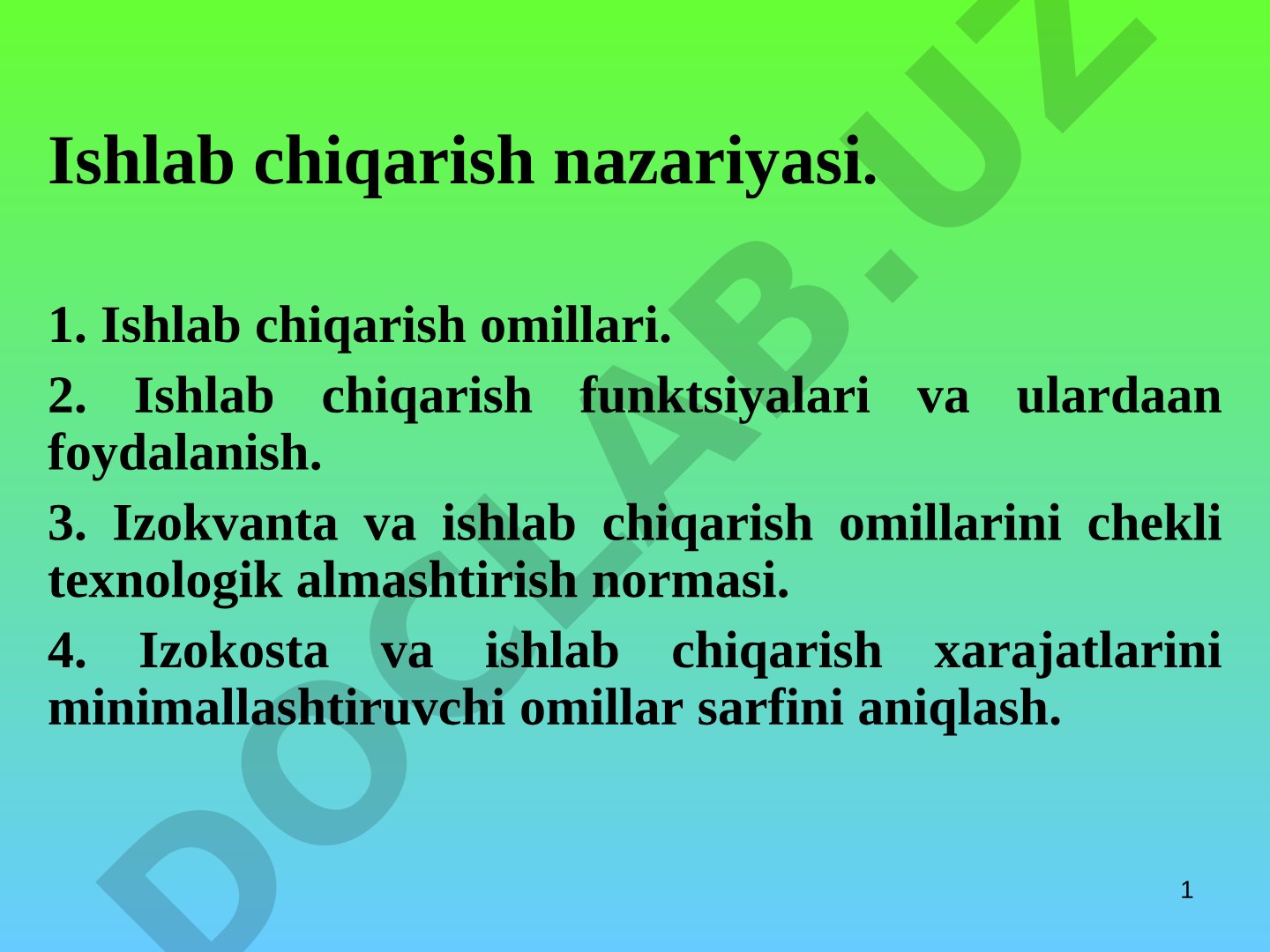 Ishlab chiqarish nazariyasi.

1. Ishlab chiqarish omillari.

2. Ishlab chiqarish funktsiyalari va ulardaan foydalanish.

3. Izokvanta va ishlab chiqarish omillarini chekli texnologik almashtirish normasi.

4. Izokosta va ishlab chiqarish xarajatlarini minimallashtiruvchi omillar sarfini aniqlash.

DOCLAB.UZ

1